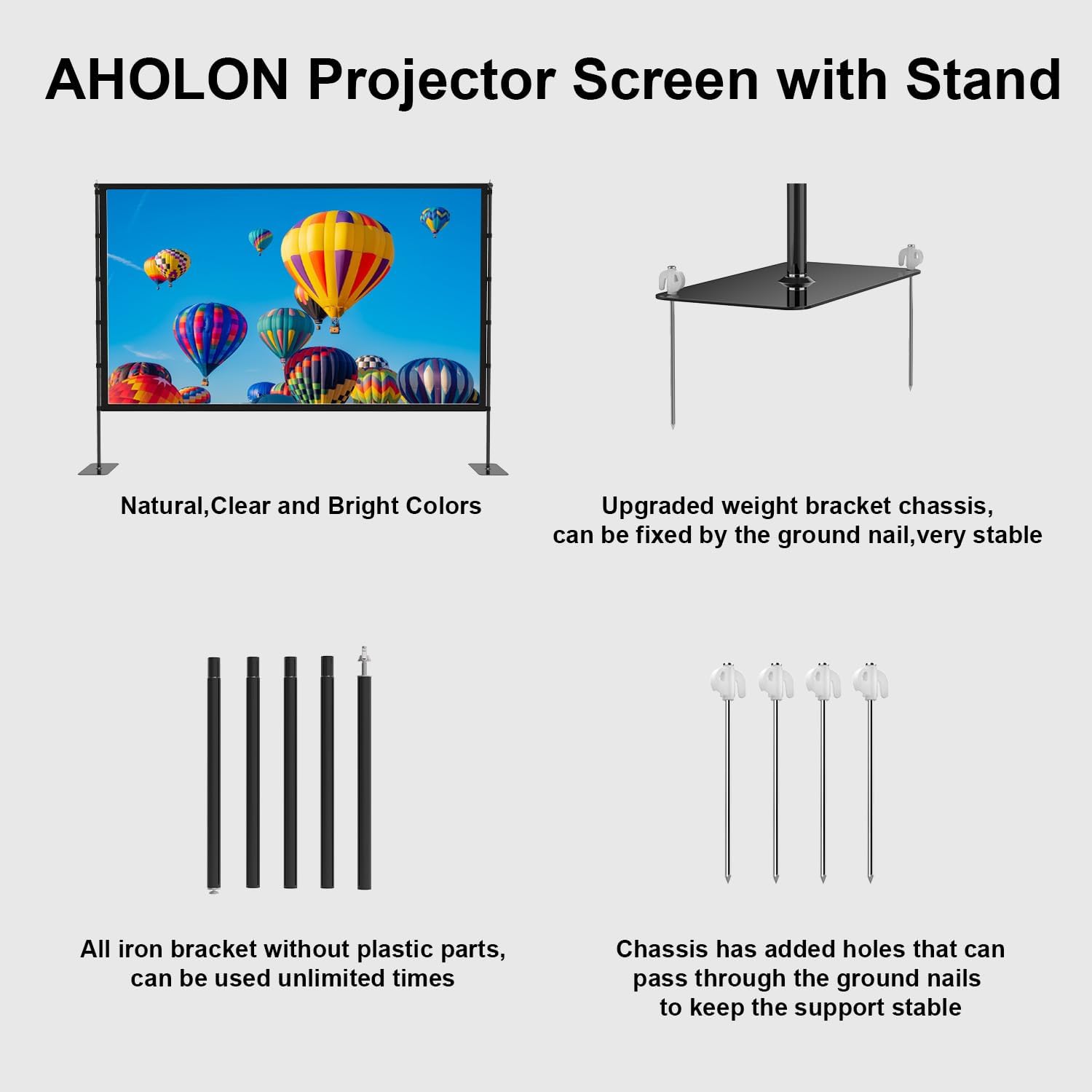 AHOLON Projector Screen with Stand

Natural,Clear and Bright Colors

Upgraded weight bracket chassis, can be fixed by the ground nail,very stable

All iron bracket without plastic parts, can be used unlimited times

Chassis has added holes that can pass through the ground nails to keep the support stable